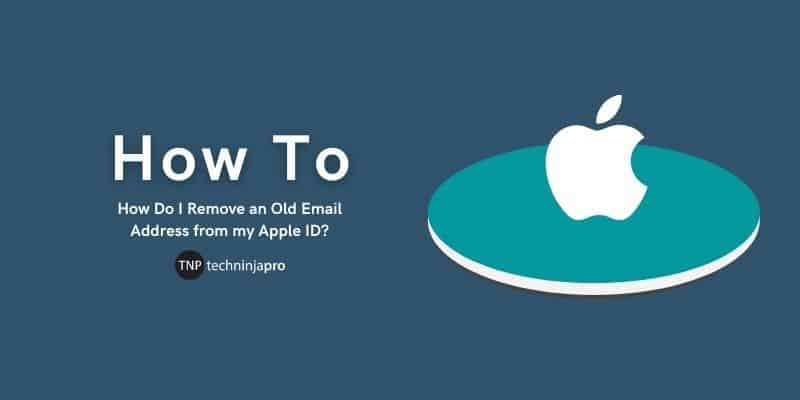 How To

How Do I Remove an Old Email Address from my Apple ID?

TNP techninjapro